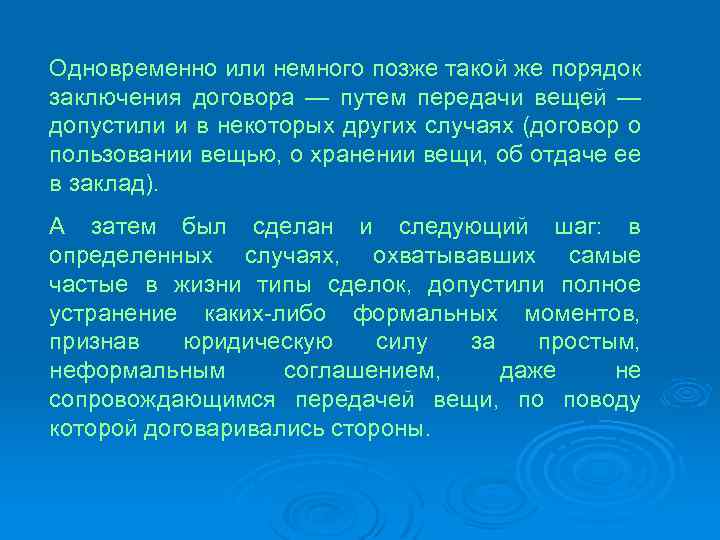 Одновременно или немного позже такой же порядок заключения договора — путем передачи вещей — допустили и в некоторых других случаях (договор о пользовании вещью, о хранении вещи, об отдаче ее в заклад).

А затем был сделан и следующий шаг: в определенных случаях, охватывавших самые частые в жизни типы сделок, допустили полное устранение каких-либо формальных моментов, признав юридическую силу за простым, неформальным соглашением, даже не сопровождающимся передачей вещи, по поводу которой договаривались стороны.